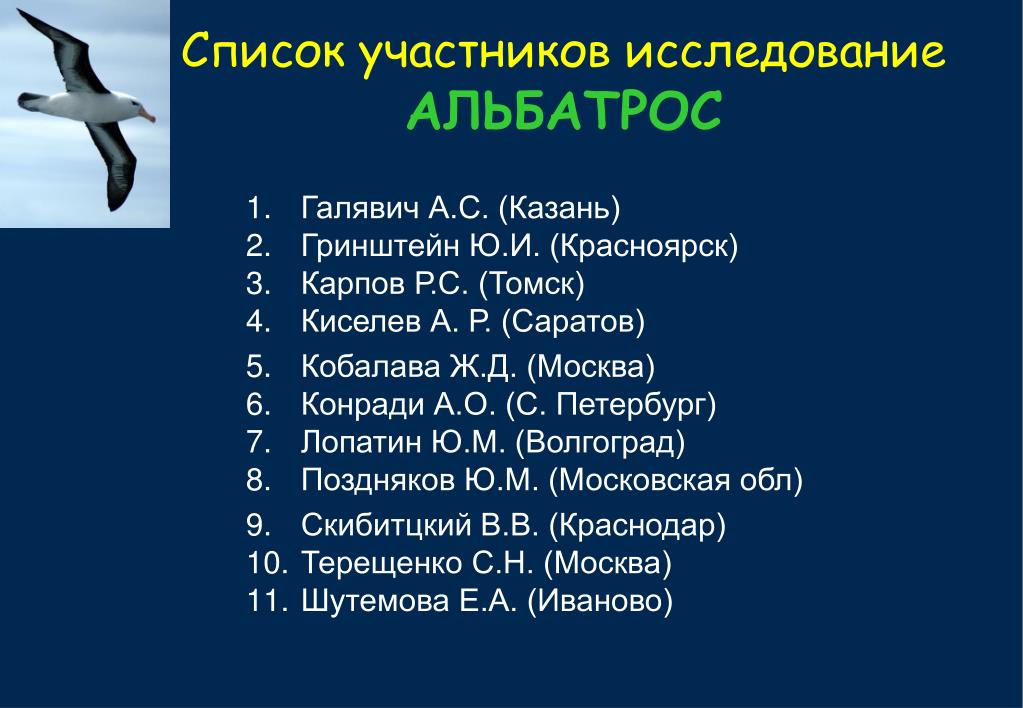 Список участников исследование
АЛЬБАТРОС

1. Галявич А.С. (Казань)
2. Гринштейн Ю.И. (Красноярск)
3. Карпов Р.С. (Томск)
4. Киселев А. Р. (Саратов)
5. Кобалава Ж.Д. (Москва)
6. Конради А.О. (С. Петербург)
7. Лопатин Ю.М. (Волгоград)
8. Поздняков Ю.М. (Московская обл)
9. Скибитцкий В.В. (Краснодар)
10. Терещенко С.Н. (Москва)
11. Шутемова Е.А. (Иваново)